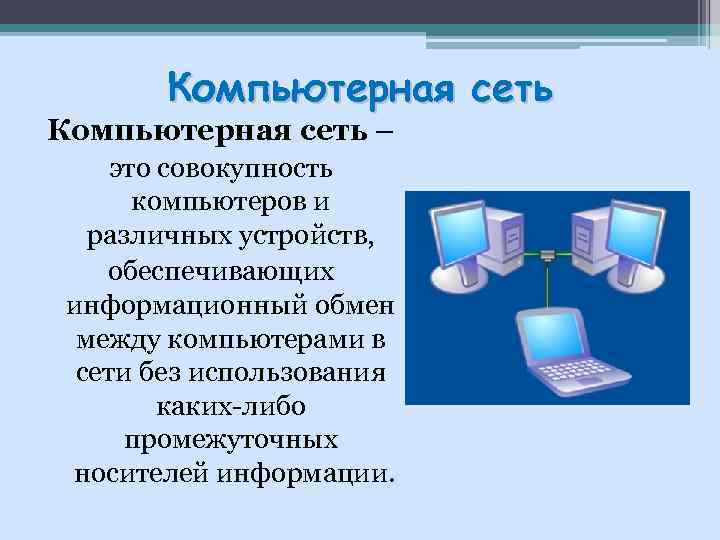 Компьютерная сеть

Компьютерная сеть – это совокупность компьютеров и различных устройств, обеспечивающих информационный обмен между компьютерами в сети без использования каких-либо промежуточных носителей информации.